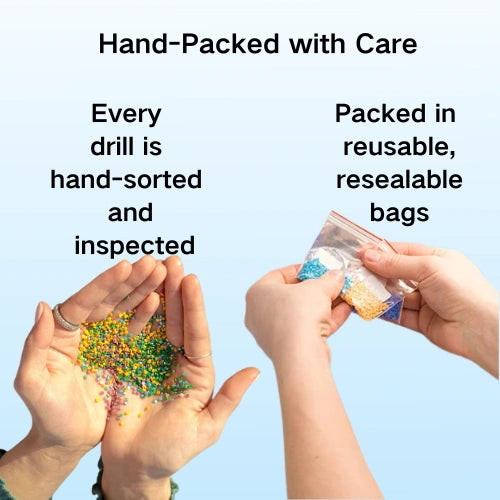 Hand-Packed with Care

Every drill is hand-sorted and inspected

Packed in reusable, resealable bags